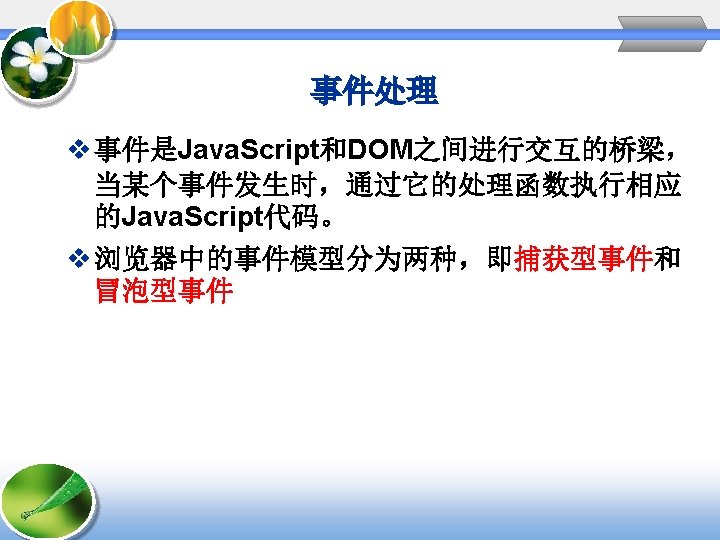 事件处理

❖ 事件是JavaScript和DOM之间进行交互的桥梁，当某个事件发生时，通过它的处理函数执行相应的JavaScript代码。

❖ 浏览器中的事件模型分为两种，即捕获型事件和冒泡型事件